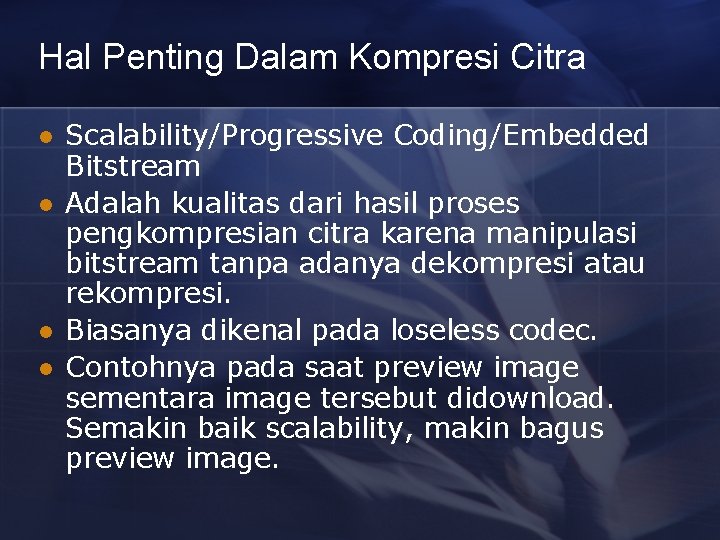 Hal Penting Dalam Kompresi Citra

- Scalability/Progressive Coding/Embedded Bitstream
- Adalah kualitas dari hasil proses pengkompresian citra karena manipulasi bitstream tanpa adanya dekompresi atau rekompresi.
- Biasanya dikenal pada loseless codec.
- Contohnya pada saat preview image sementara image tersebut didownload. Semakin baik scalability, makin bagus preview image.